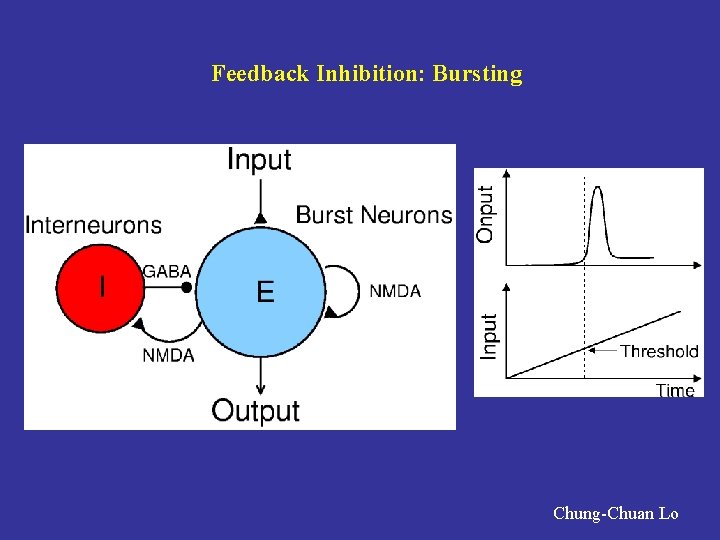 Feedback Inhibition: Bursting

Input

Interneurons

Burst Neurons

I

GABA

E

NMDA

NMDA

Output

Onput

Input

Threshold

Time

Chung-Chuan Lo